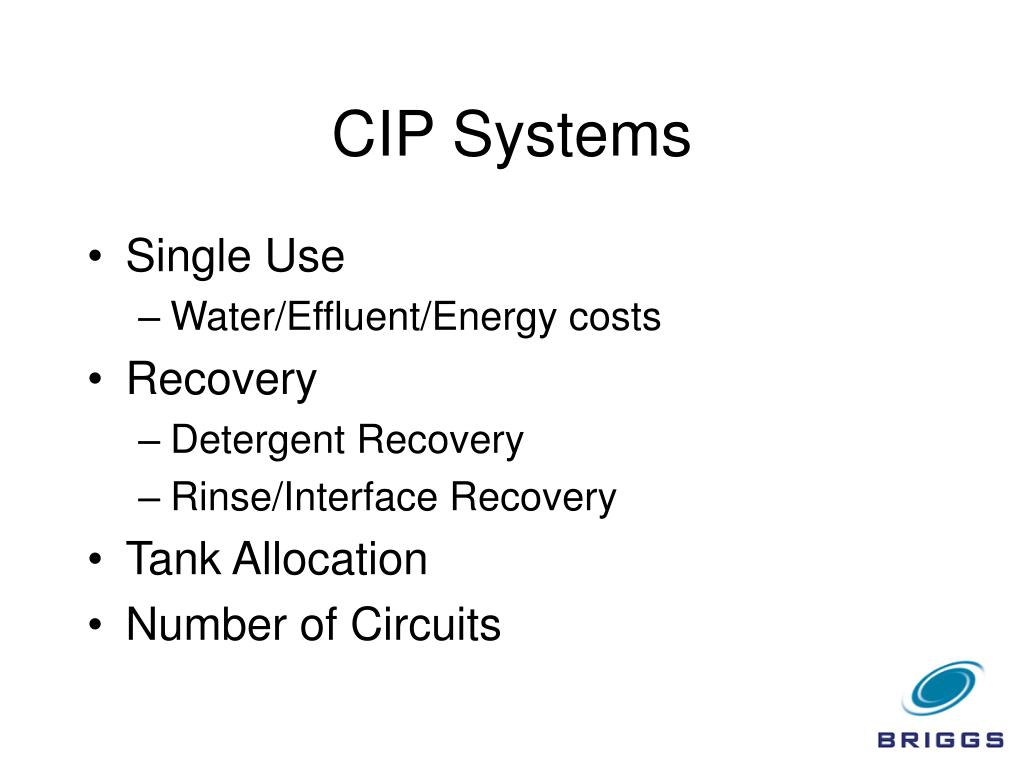 CIP Systems

• Single Use
– Water/Effluent/Energy costs
• Recovery
– Detergent Recovery
– Rinse/Interface Recovery
• Tank Allocation
• Number of Circuits

BRIGGS